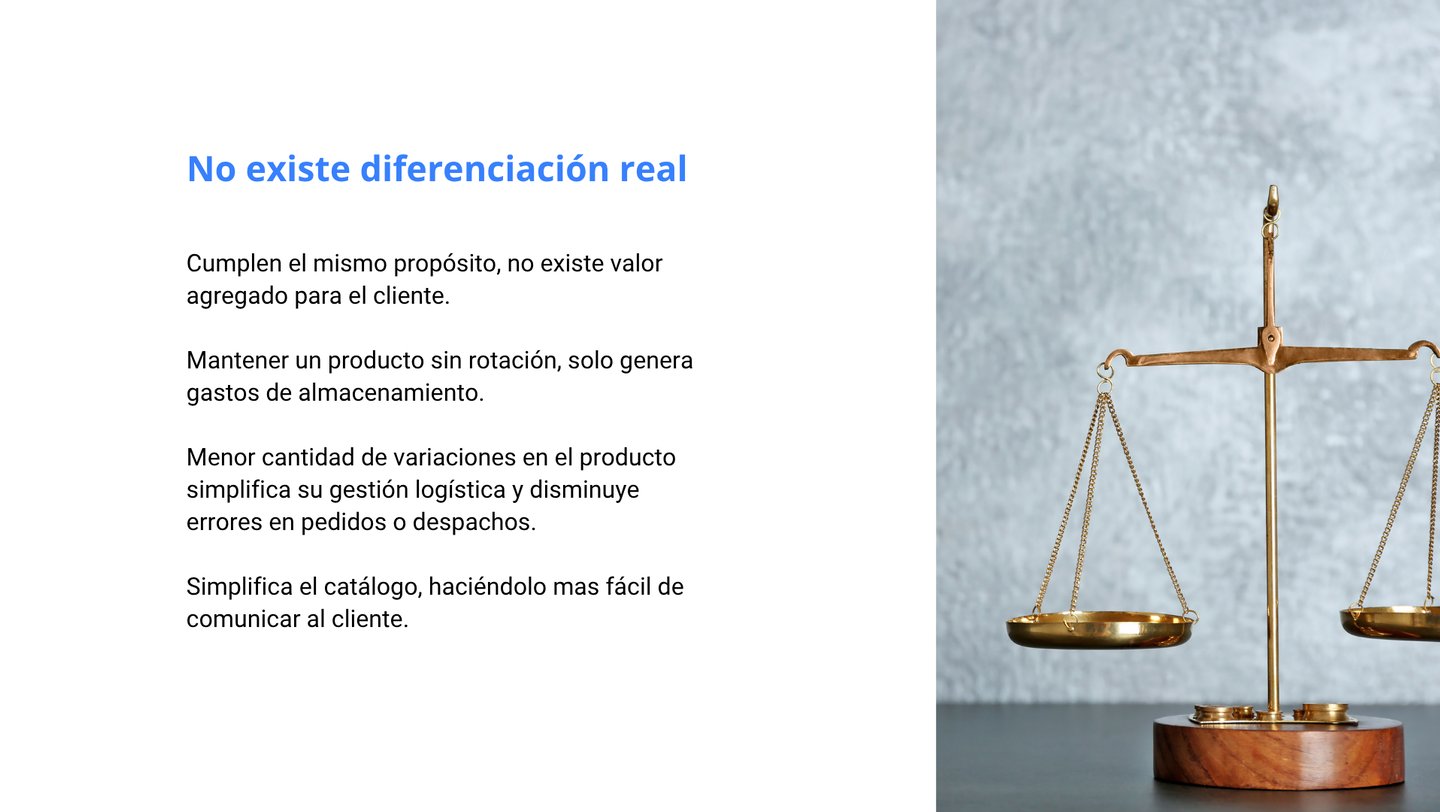 No existe diferenciación real

Cumplen el mismo propósito, no existe valor agregado para el cliente.

Mantener un producto sin rotación, solo genera gastos de almacenamiento.

Menor cantidad de variaciones en el producto simplifica su gestión logística y disminuye errores en pedidos o despachos.

Simplifica el catálogo, haciéndolo mas fácil de comunicar al cliente.